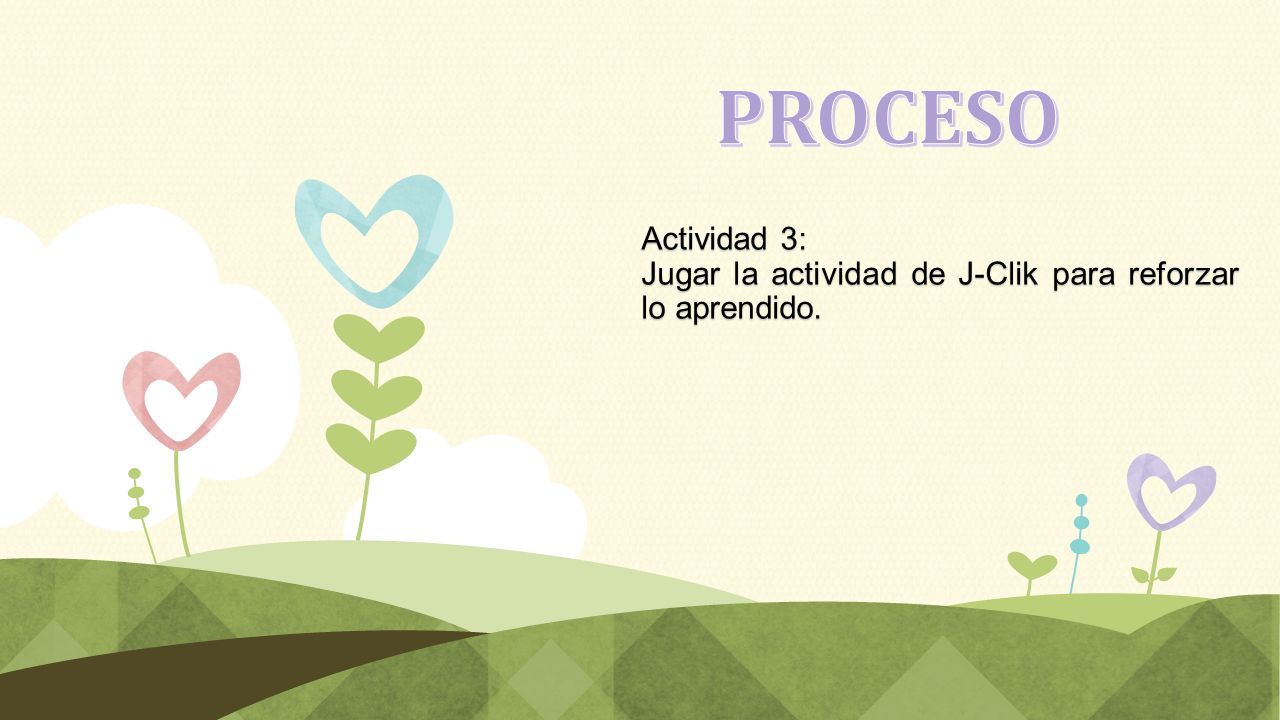 PROCESO

Actividad 3:
Jugar la actividad de J-Clik para reforzar lo aprendido.